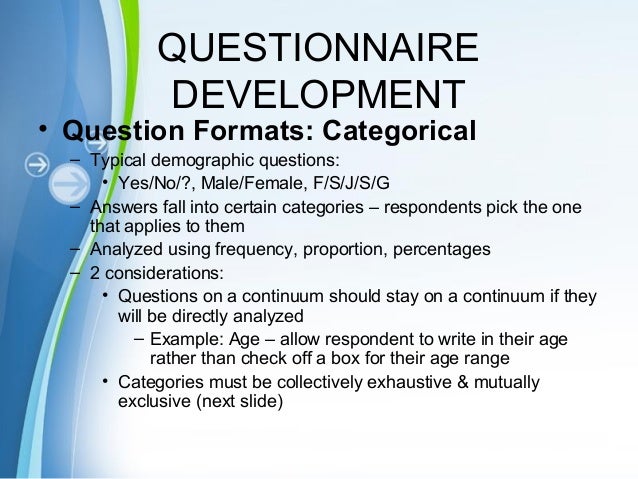 QUESTIONNAIRE DEVELOPMENT

• Question Formats: Categorical
– Typical demographic questions:
• Yes/No/?, Male/Female, F/S/J/S/G
– Answers fall into certain categories – respondents pick the one that applies to them
– Analyzed using frequency, proportion, percentages
– 2 considerations:
• Questions on a continuum should stay on a continuum if they will be directly analyzed
– Example: Age – allow respondent to write in their age rather than check off a box for their age range
• Categories must be collectively exhaustive & mutually exclusive (next slide)